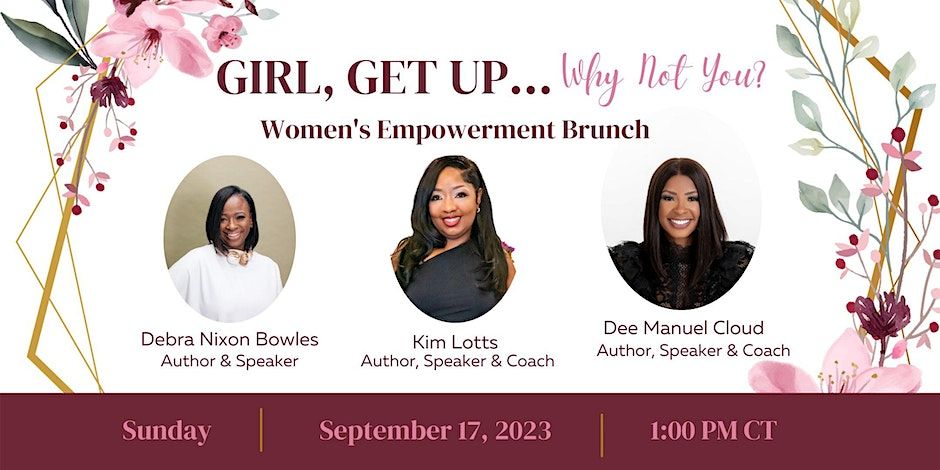 GIRL, GET UP... Why Not You?

Women's Empowerment Brunch

Debra Nixon Bowles
Author & Speaker

Kim Lotts
Author, Speaker & Coach

Dee Manuel Cloud
Author, Speaker & Coach

Sunday | September 17, 2023 | 1:00 PM CT